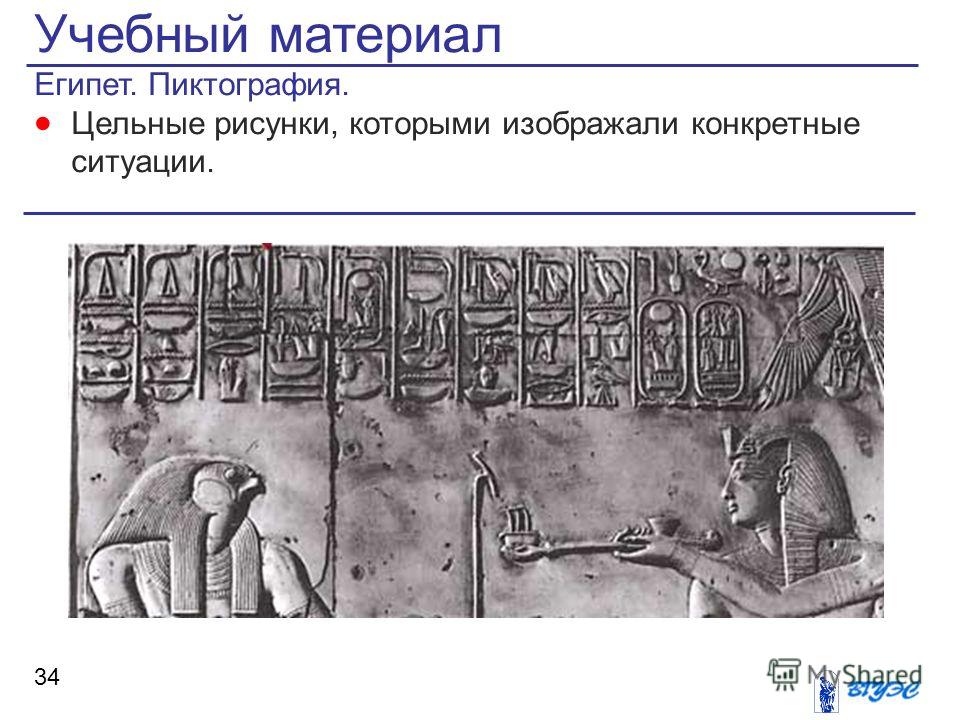 Учебный материал

Египет. Пиктография.

● Цельные рисунки, которыми изображали конкретные ситуации.

34

MyShared

ВГУЭС